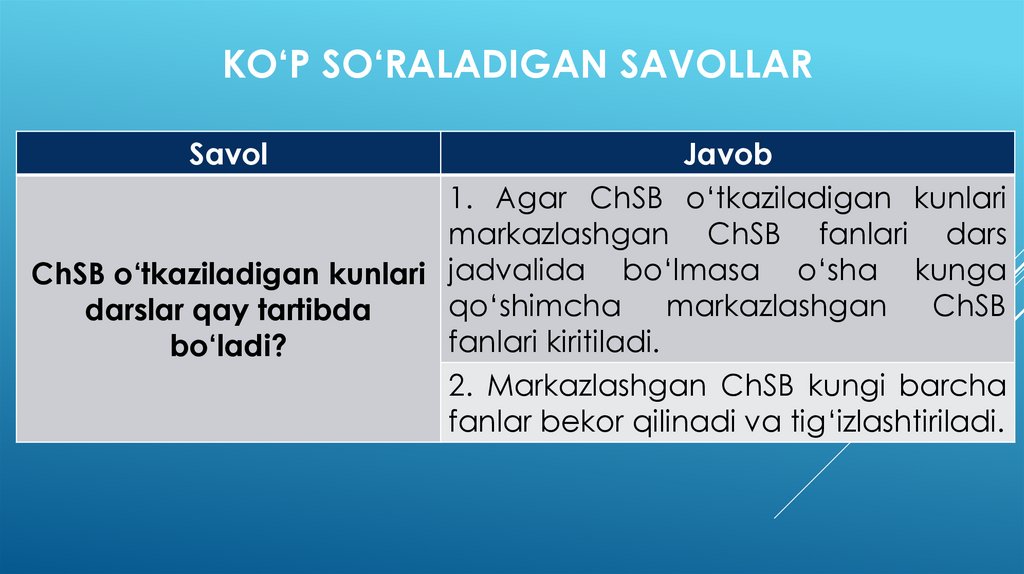 KO‘P SO‘RALADIGAN SAVOLLAR

| Savol | Javob |
|---|---|
| ChSB o‘tkaziladigan kunlari darslar qay tartibda bo‘ladi? | 1. Agar ChSB o‘tkaziladigan kunlari markazlashgan ChSB fanlari dars jadvalida bo‘lmasa o‘sha kunga qo‘shimcha markazlashgan ChSB fanlari kiritiladi. |
| | 2. Markazlashgan ChSB kungi barcha fanlar bekor qilinadi va tig‘izlashtiriladi. |